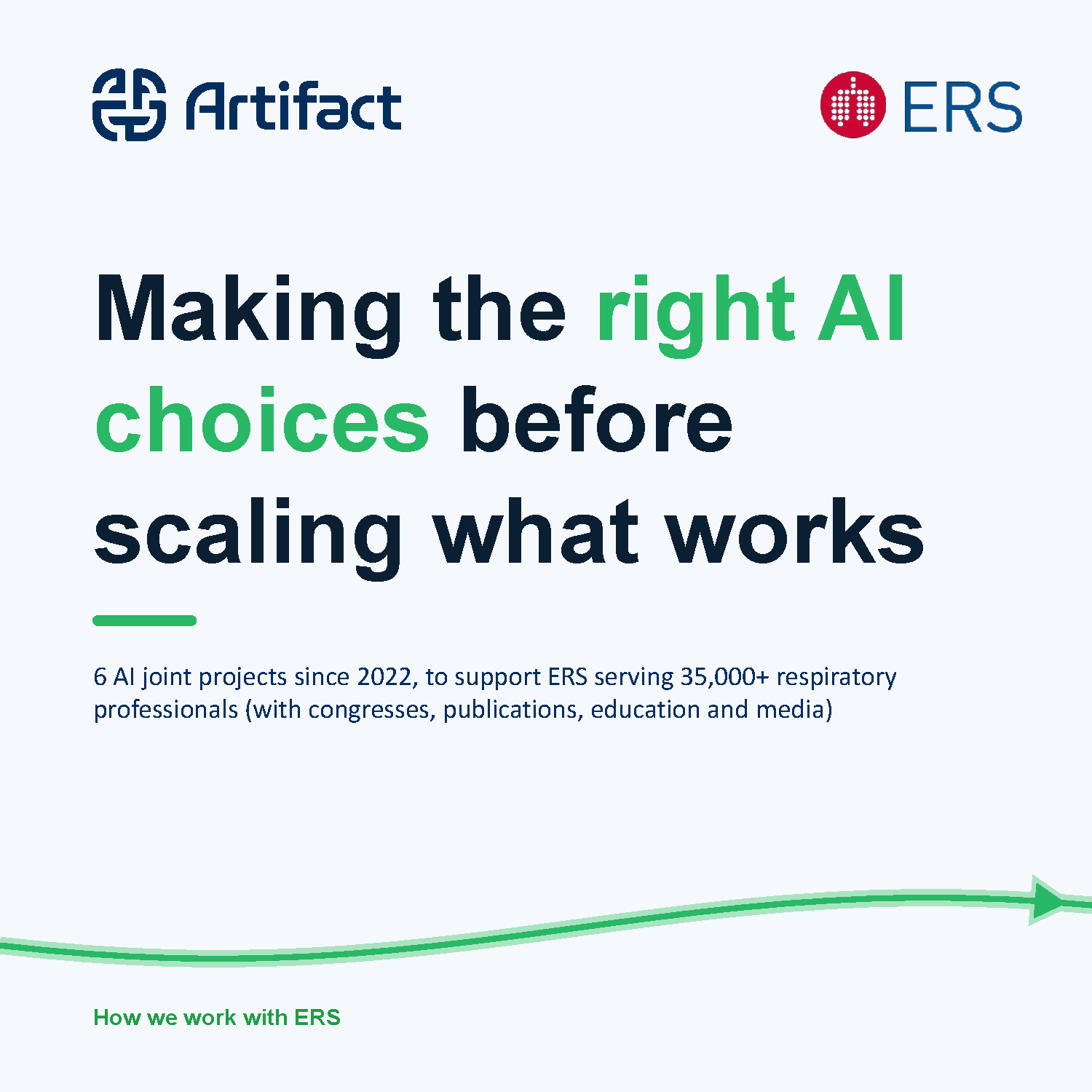 Artifact

ERS

Making the right AI choices before scaling what works

6 AI joint projects since 2022, to support ERS serving 35,000+ respiratory professionals (with congresses, publications, education and media)

How we work with ERS